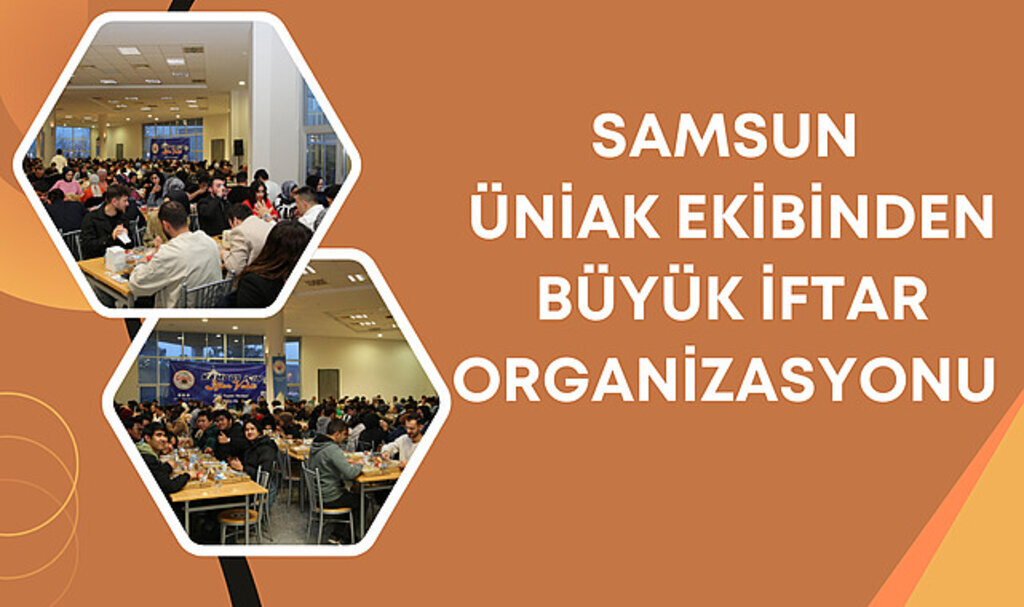 SAMSUN
ÜNİAK EKİBİNDEN
BÜYÜK İFTAR
ORGANİZASYONU